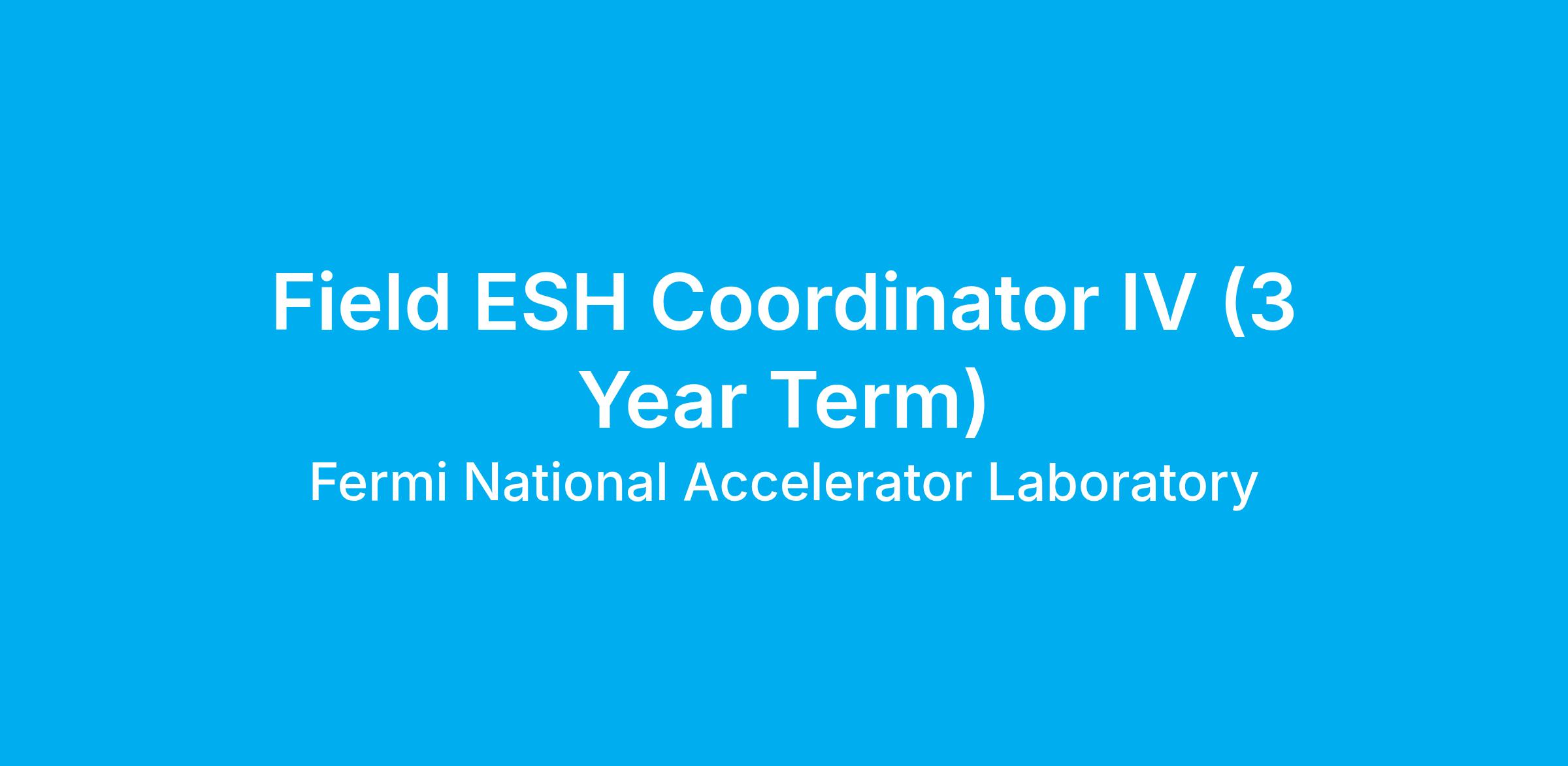 Field ESH Coordinator IV (3 Year Term)

Fermi National Accelerator Laboratory